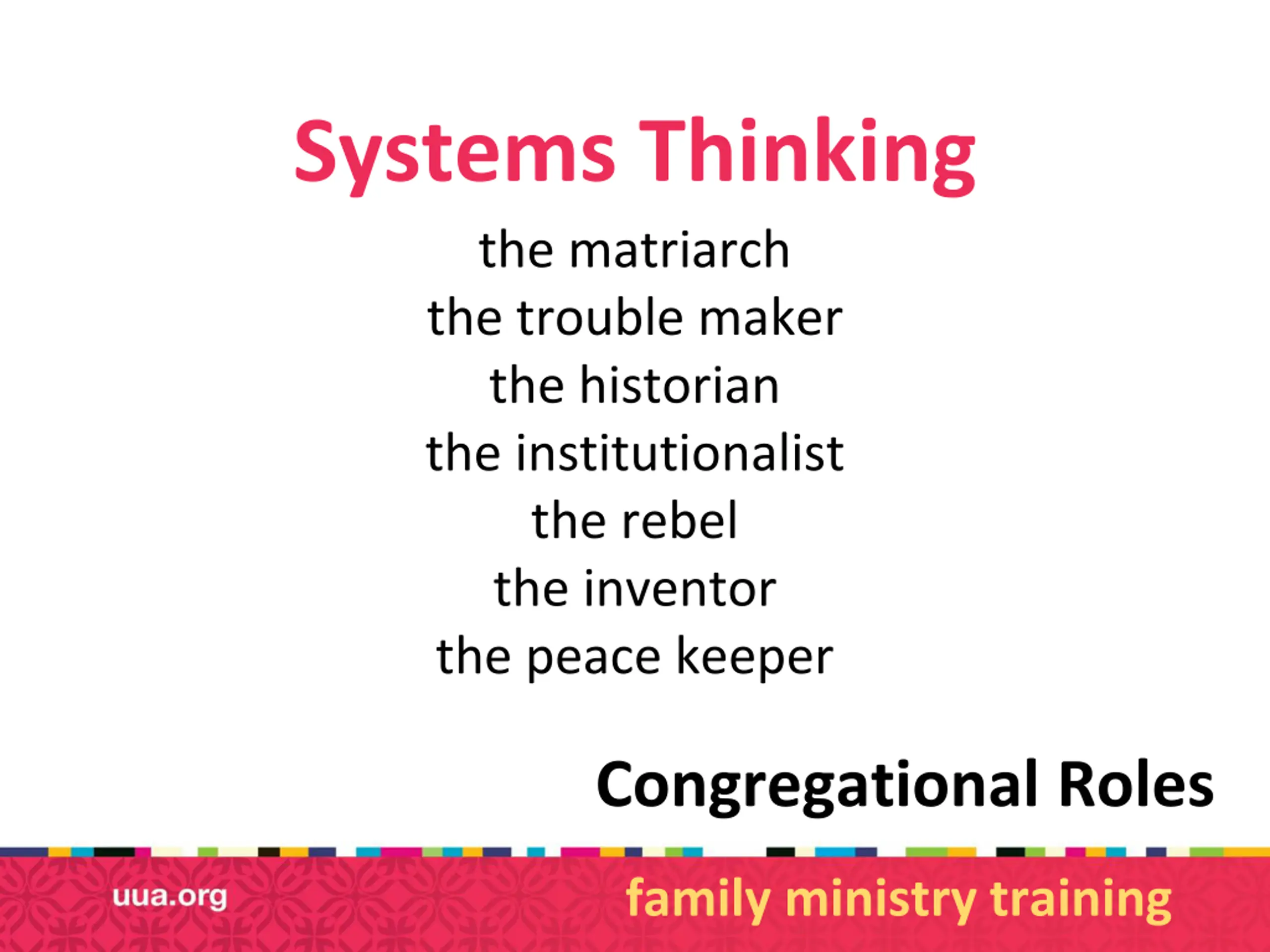 Systems Thinking

the matriarch
the trouble maker
the historian
the institutionalist
the rebel
the inventor
the peace keeper

Congregational Roles

uua.org

family ministry training